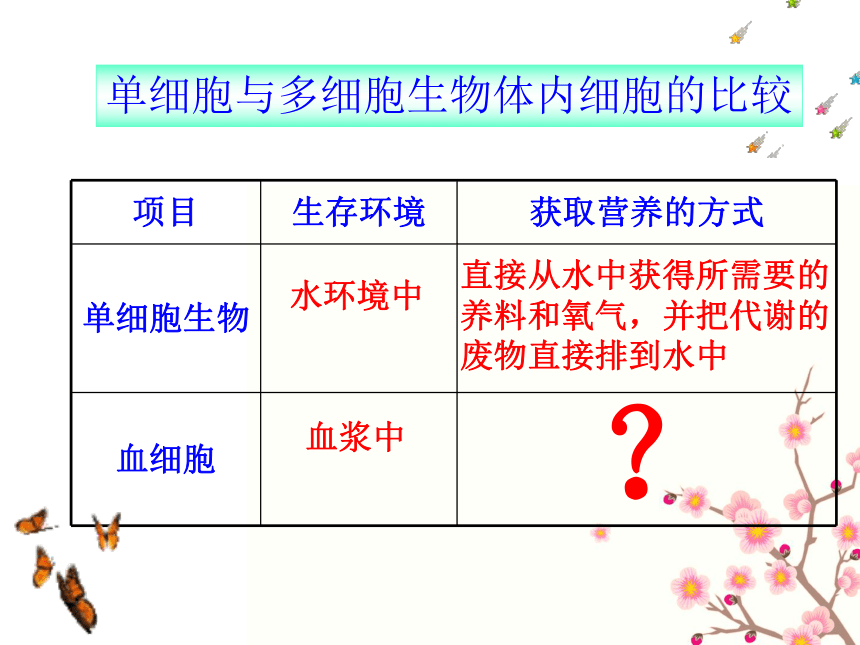 单细胞与多细胞生物体内细胞的比较

| 项目 | 生存环境 | 获取营养的方式 |
|---|---|---|
| 单细胞生物 | 水环境中 | 直接从水中获得所需要的养料和氧气，并把代谢的废物直接排到水中 |
| 血细胞 | 血浆中 | ? |